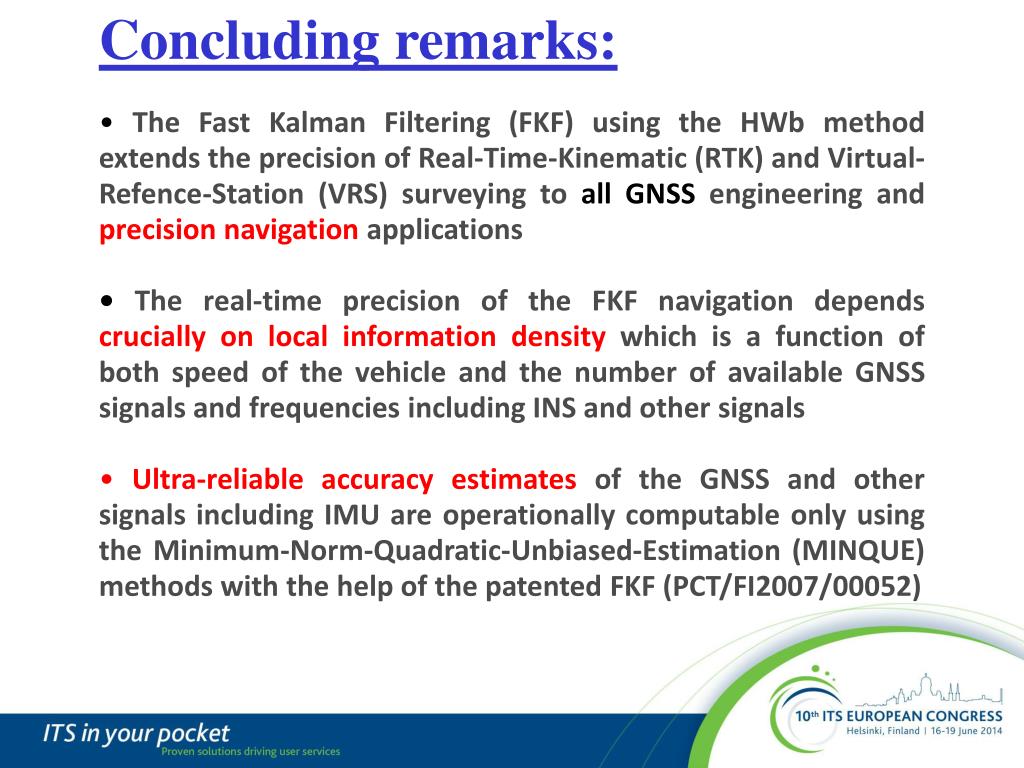 Concluding remarks:

• The Fast Kalman Filtering (FKF) using the HWb method extends the precision of Real-Time-Kinematic (RTK) and Virtual-Refence-Station (VRS) surveying to all GNSS engineering and precision navigation applications

• The real-time precision of the FKF navigation depends crucially on local information density which is a function of both speed of the vehicle and the number of available GNSS signals and frequencies including INS and other signals

• Ultra-reliable accuracy estimates of the GNSS and other signals including IMU are operationally computable only using the Minimum-Norm-Quadratic-Unbiased-Estimation (MINQUE) methods with the help of the patented FKF (PCT/FI2007/00052)

ITS in your pocket
Proven solutions driving user services

10th ITS EUROPEAN CONGRESS
Helsinki, Finland | 16-19 June 2014